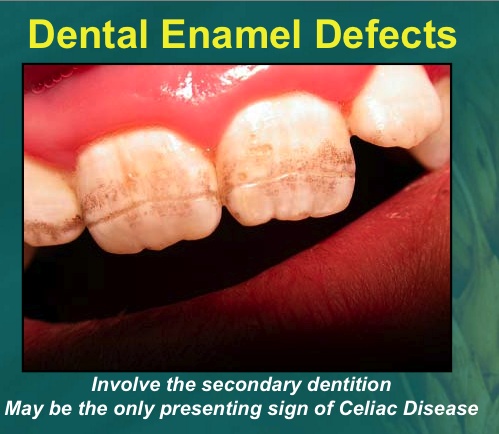 Dental Enamel Defects

Involve the secondary dentition
May be the only presenting sign of Celiac Disease